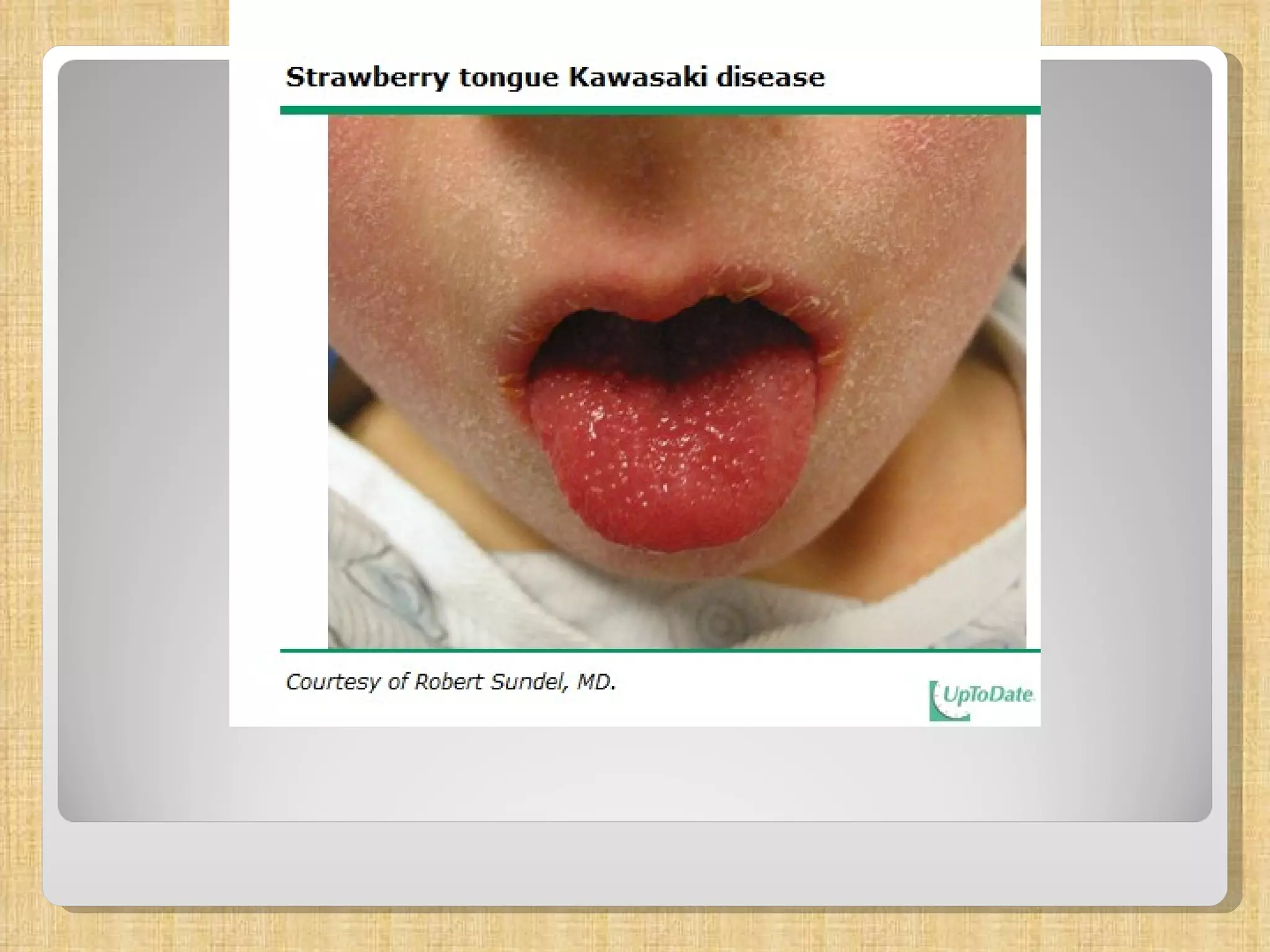 Strawberry tongue Kawasaki disease

Courtesy of Robert Sundel, MD.

UpToDate